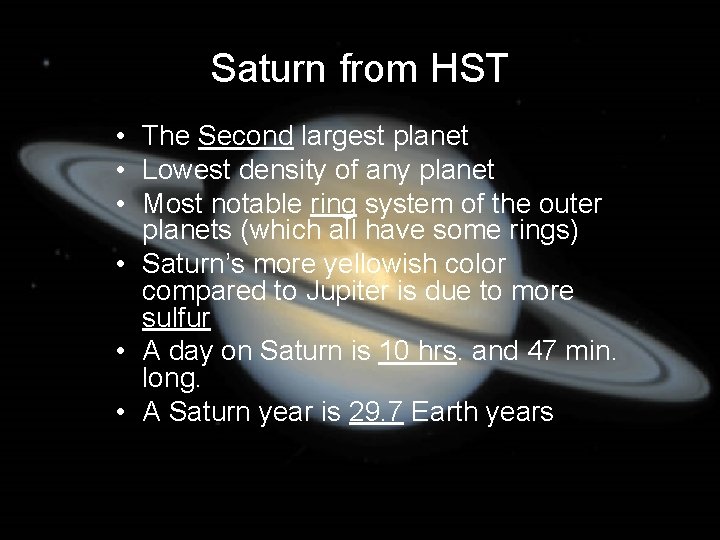 Saturn from HST

• The Second largest planet
• Lowest density of any planet
• Most notable ring system of the outer planets (which all have some rings)
• Saturn's more yellowish color compared to Jupiter is due to more sulfur
• A day on Saturn is 10 hrs. and 47 min. long.
• A Saturn year is 29.7 Earth years